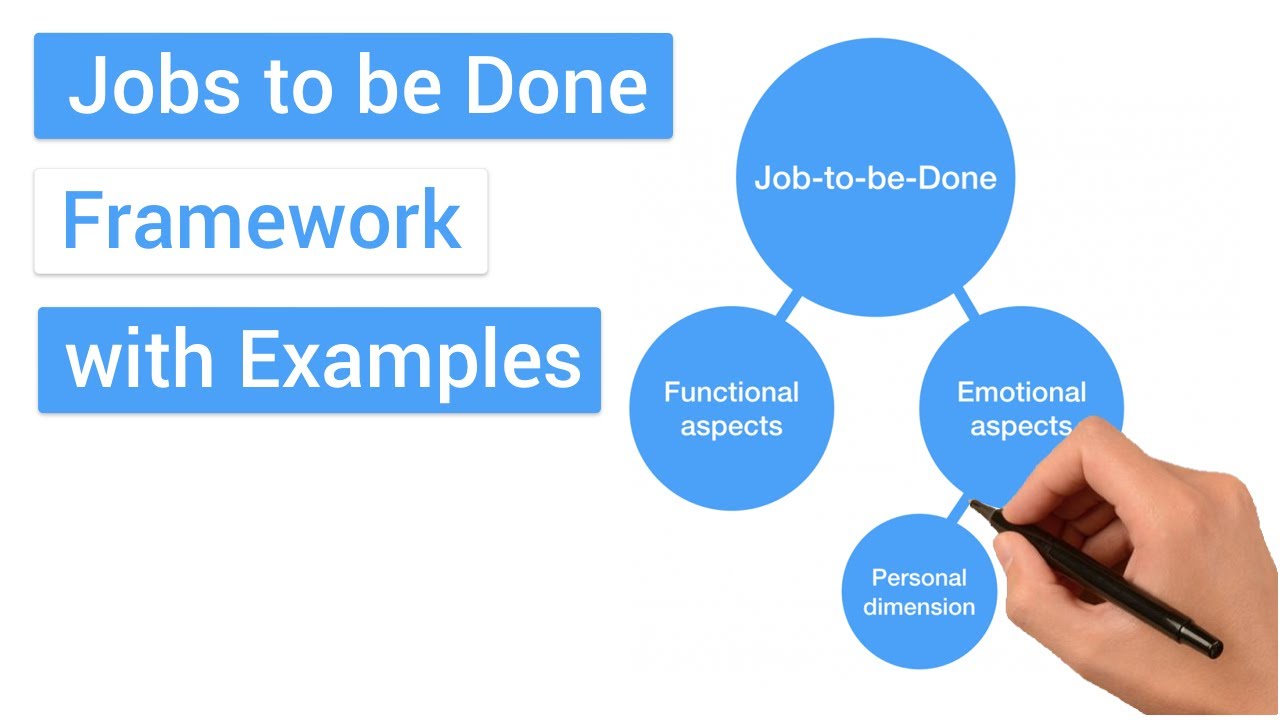 Jobs to be Done
Framework
with Examples

Job-to-be-Done

Functional aspects

Emotional aspects

Personal dimension